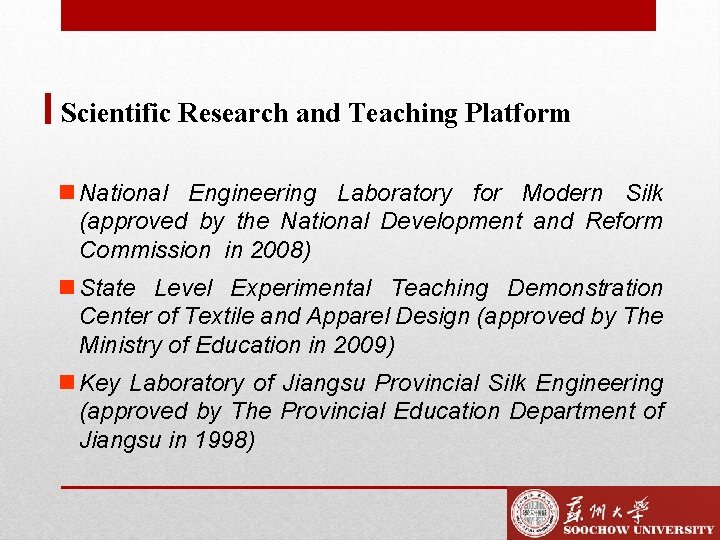 Scientific Research and Teaching Platform

National Engineering Laboratory for Modern Silk (approved by the National Development and Reform Commission in 2008)

State Level Experimental Teaching Demonstration Center of Textile and Apparel Design (approved by The Ministry of Education in 2009)

Key Laboratory of Jiangsu Provincial Silk Engineering (approved by The Provincial Education Department of Jiangsu in 1998)

蘇州大學
SOOCHOW UNIVERSITY